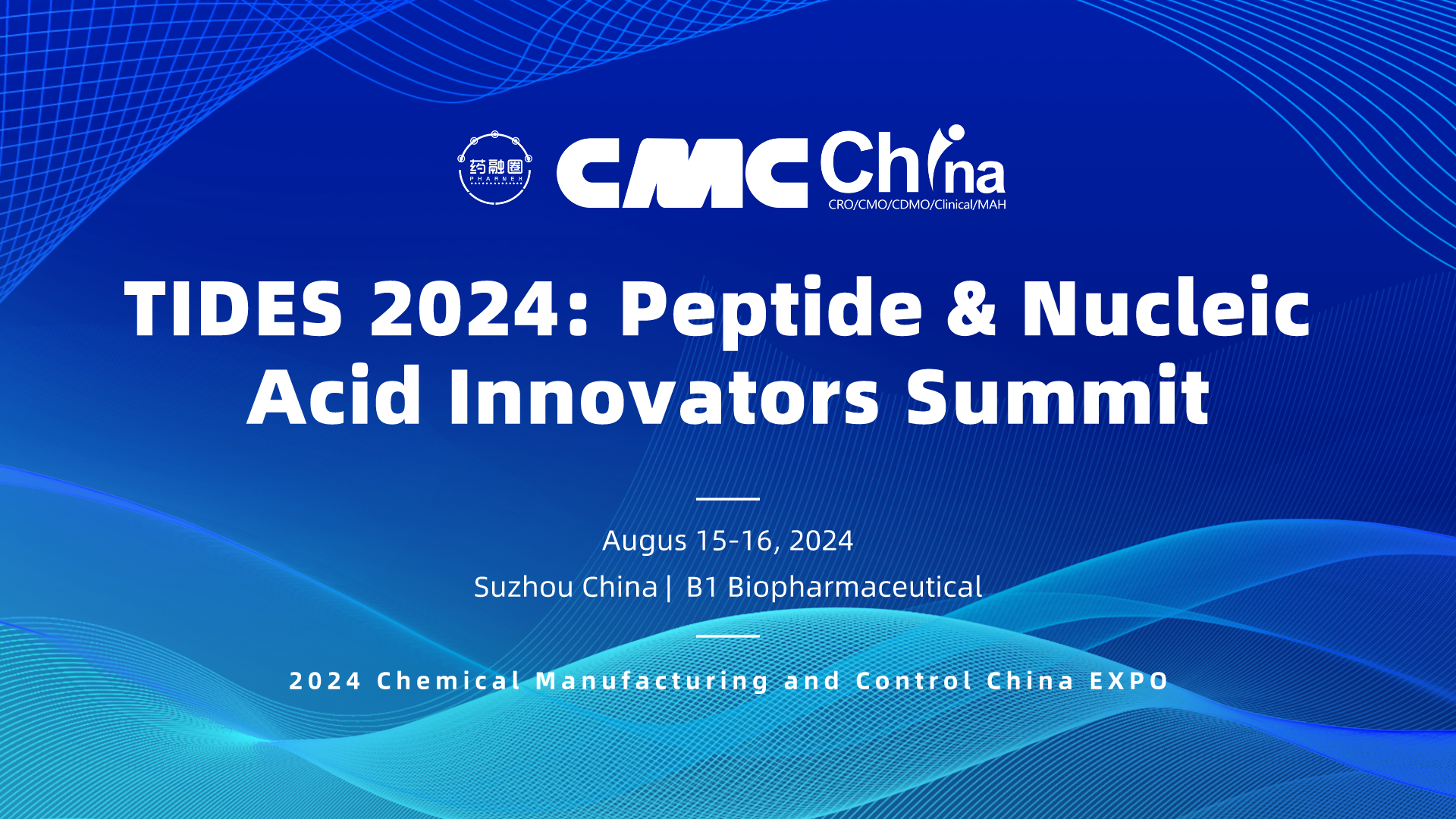 药融圈
PHARNEX

CMC China
CRO/CMO/CDMO/Clinical/MAH

TIDES 2024: Peptide & Nucleic Acid Innovators Summit

Augus 15-16, 2024
Suzhou China | B1 Biopharmaceutical

2024 Chemical Manufacturing and Control China EXPO